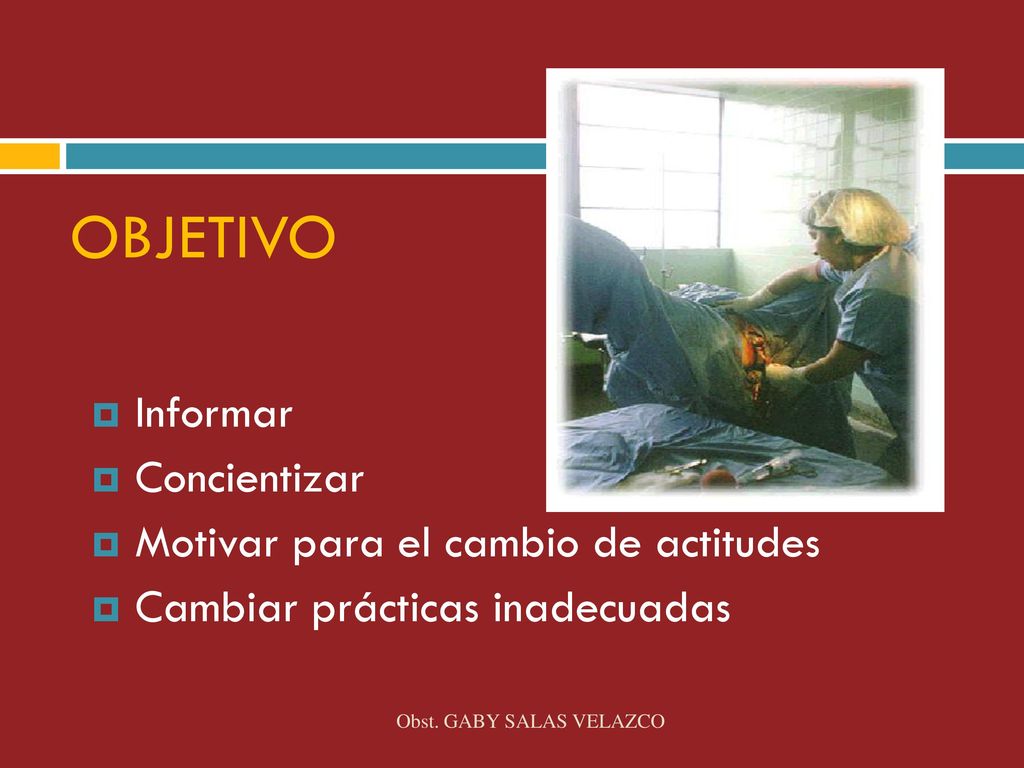 OBJETIVO

Informar
Concientizar
Motivar para el cambio de actitudes
Cambiar prácticas inadecuadas

Obst. GABY SALAS VELAZCO